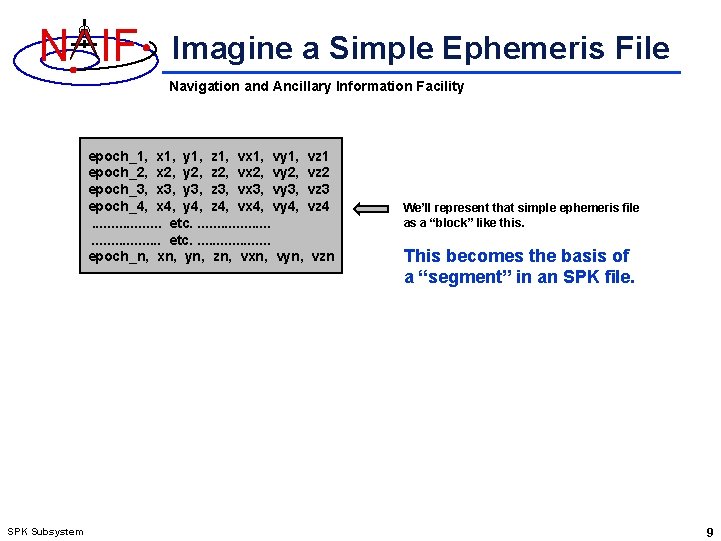 NAIF

Imagine a Simple Ephemeris File

Navigation and Ancillary Information Facility

epoch_1, x1, y1, z1, vx1, vy1, vz1
epoch_2, x2, y2, z2, vx2, vy2, vz2
epoch_3, x3, y3, z3, vx3, vy3, vz3
epoch_4, x4, y4, z4, vx4, vy4, vz4
................. etc. ..................
................. etc. ..................
epoch_n, xn, yn, zn, vxn, vyn, vzn

We'll represent that simple ephemeris file as a "block" like this.

This becomes the basis of a "segment" in an SPK file.

SPK Subsystem

9